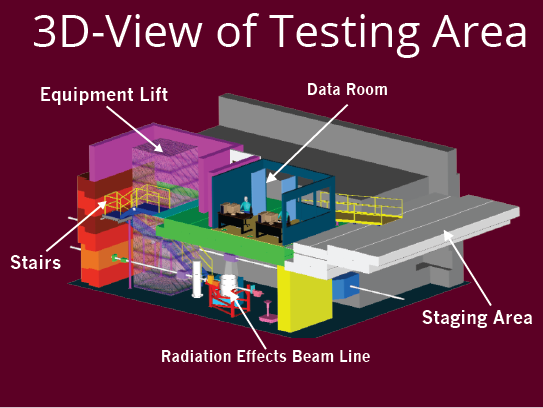 3D-View of Testing Area

Equipment Lift

Data Room

Stairs

Staging Area

Radiation Effects Beam Line